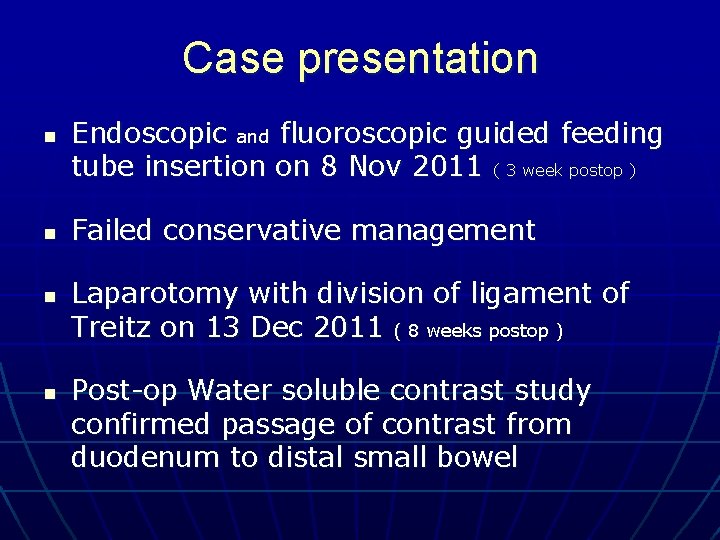 Case presentation

- Endoscopic and fluoroscopic guided feeding tube insertion on 8 Nov 2011 ( 3 week postop )

- Failed conservative management

- Laparotomy with division of ligament of Treitz on 13 Dec 2011 ( 8 weeks postop )

- Post-op Water soluble contrast study confirmed passage of contrast from duodenum to distal small bowel